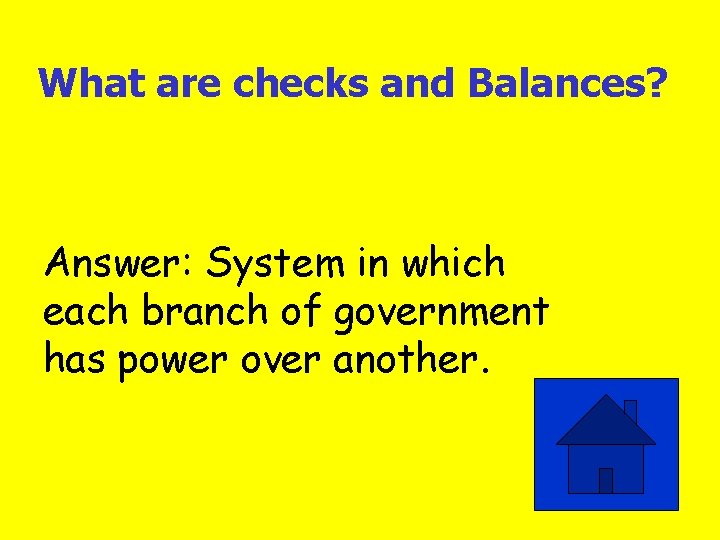 What are checks and Balances?

Answer: System in which each branch of government has power over another.